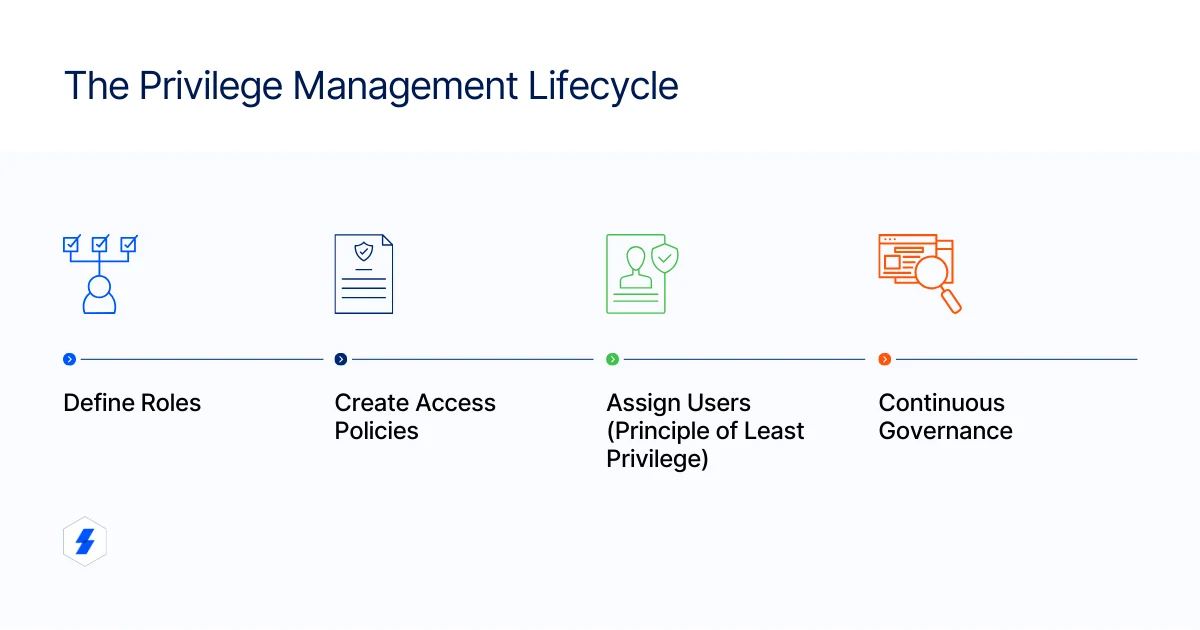 The Privilege Management Lifecycle

Define Roles

Create Access Policies

Assign Users (Principle of Least Privilege)

Continuous Governance